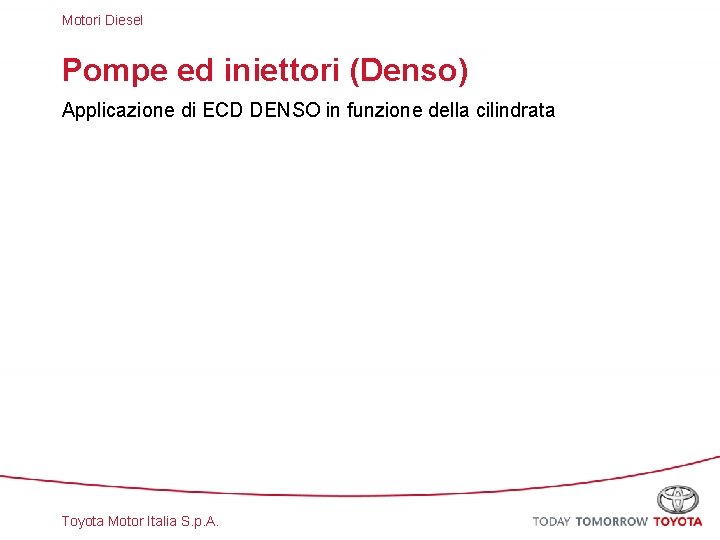 Motori Diesel

Pompe ed iniettori (Denso)

Applicazione di ECD DENSO in funzione della cilindrata

Toyota Motor Italia S.p.A.

TODAY TOMORROW TOYOTA